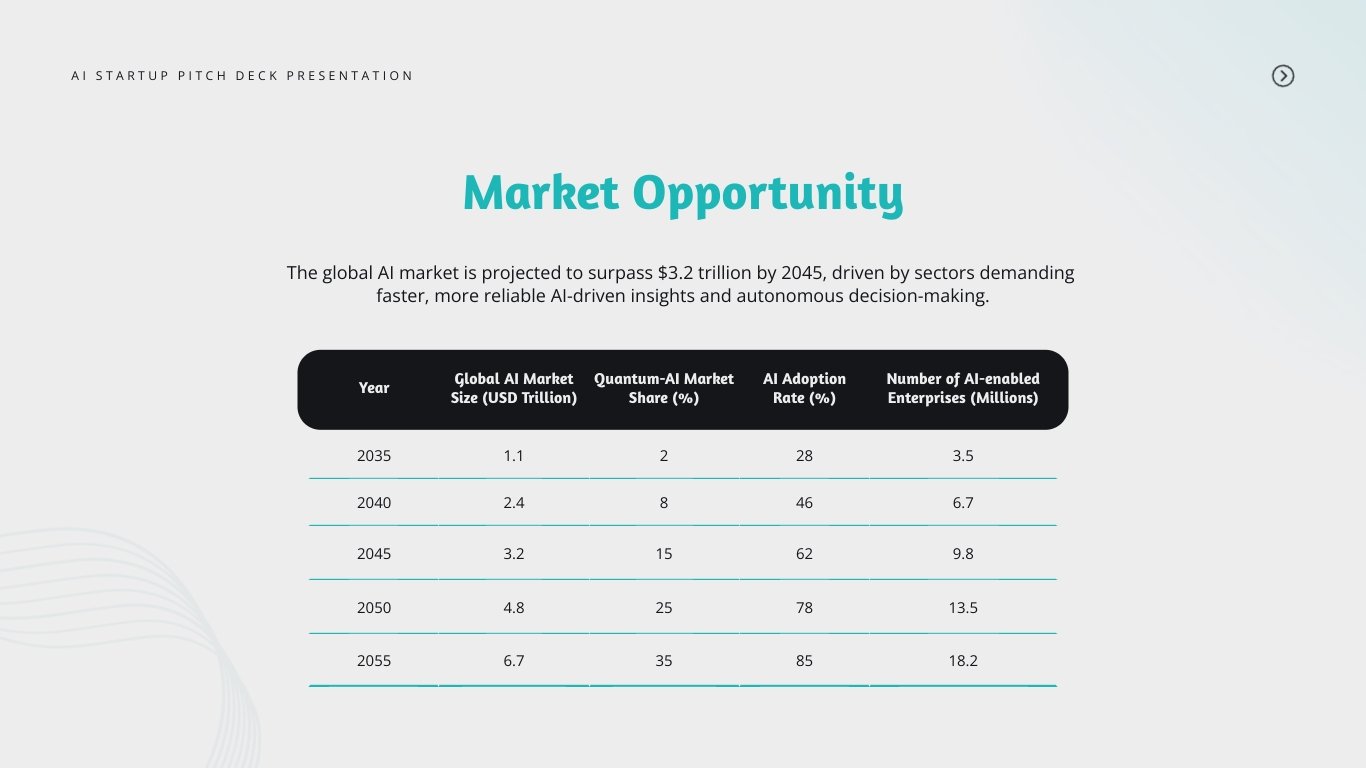 AI STARTUP PITCH DECK PRESENTATION

Market Opportunity

The global AI market is projected to surpass \$3.2 trillion by 2045, driven by sectors demanding faster, more reliable AI-driven insights and autonomous decision-making.

| Year | Global AI Market Size (USD Trillion) | Quantum-AI Market Share (%) | AI Adoption Rate (%) | Number of AI-enabled Enterprises (Millions) |
|---|---|---|---|---|
| 2035 | 1.1 | 2 | 28 | 3.5 |
| 2040 | 2.4 | 8 | 46 | 6.7 |
| 2045 | 3.2 | 15 | 62 | 9.8 |
| 2050 | 4.8 | 25 | 78 | 13.5 |
| 2055 | 6.7 | 35 | 85 | 18.2 |